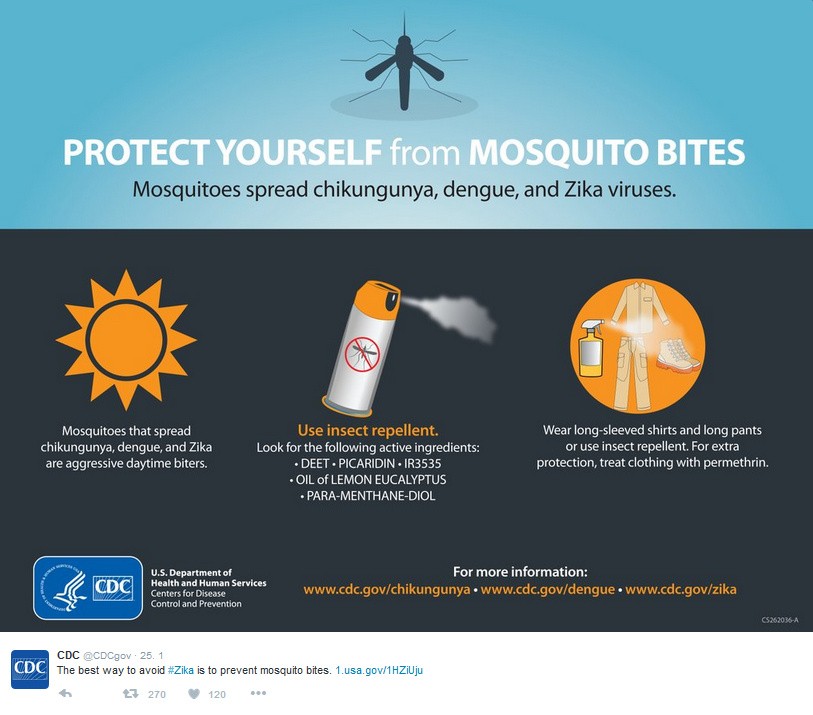 PROTECT YOURSELF from MOSQUITO BITES
Mosquitoes spread chikungunya, dengue, and Zika viruses.

Mosquitoes that spread chikungunya, dengue, and Zika are aggressive daytime biters.

Use insect repellent.
Look for the following active ingredients:
• DEET • PICARIDIN • IR3535
• OIL of LEMON EUCALYPTUS
• PARA-MENTHANE-DIOL

Wear long-sleeved shirts and long pants or use insect repellent. For extra protection, treat clothing with permethrin.

CDC
U.S. Department of Health and Human Services
Centers for Disease Control and Prevention

For more information:
www.cdc.gov/chikungunya • www.cdc.gov/dengue • www.cdc.gov/zika

CS262036-A

CDC
CDC @CDCgov · 25. 1
The best way to avoid #Zika is to prevent mosquito bites. 1.usa.gov/1HZiUju
270 120